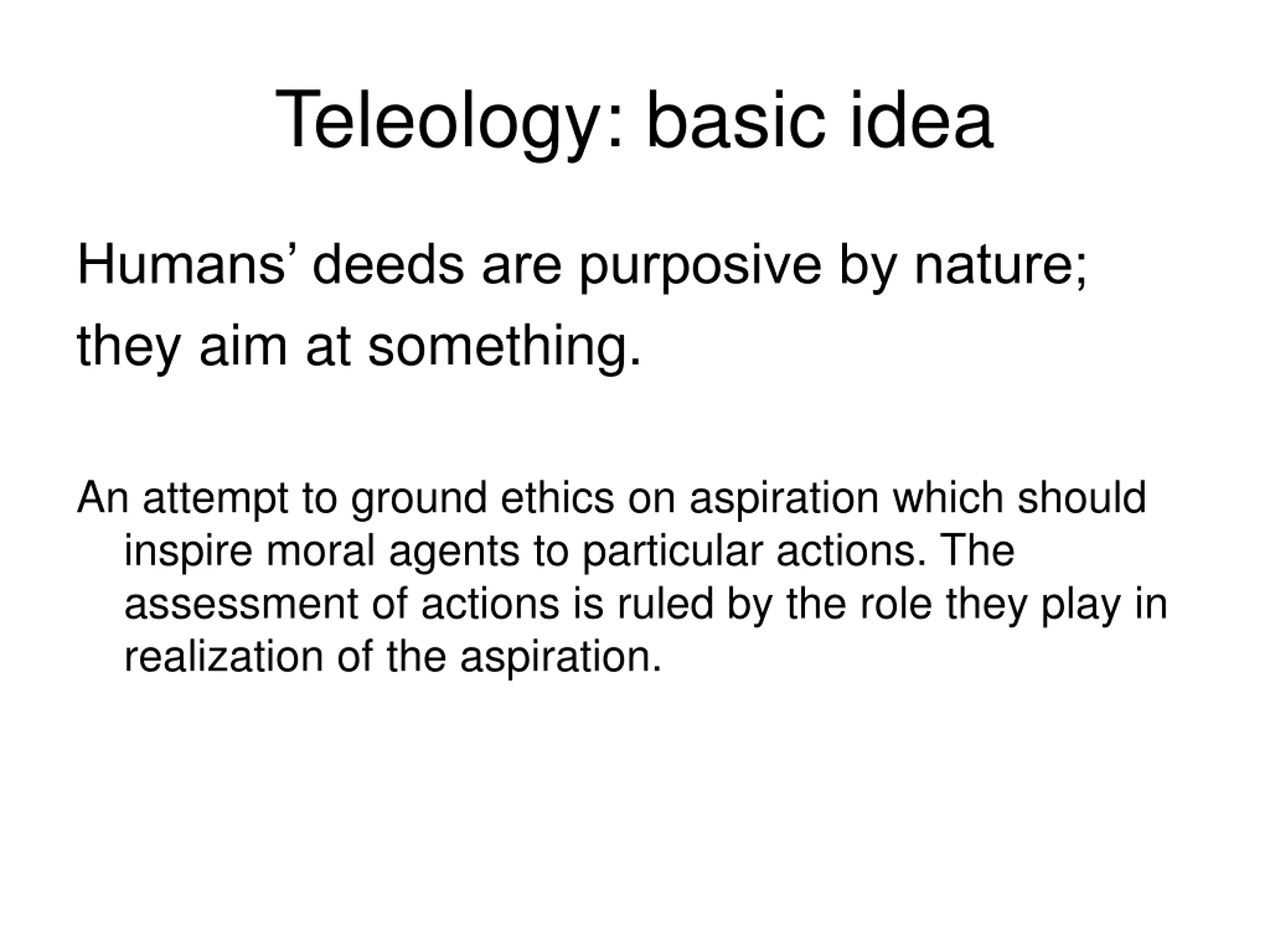 Teleology: basic idea

Humans’ deeds are purposive by nature; they aim at something.

An attempt to ground ethics on aspiration which should inspire moral agents to particular actions. The assessment of actions is ruled by the role they play in realization of the aspiration.